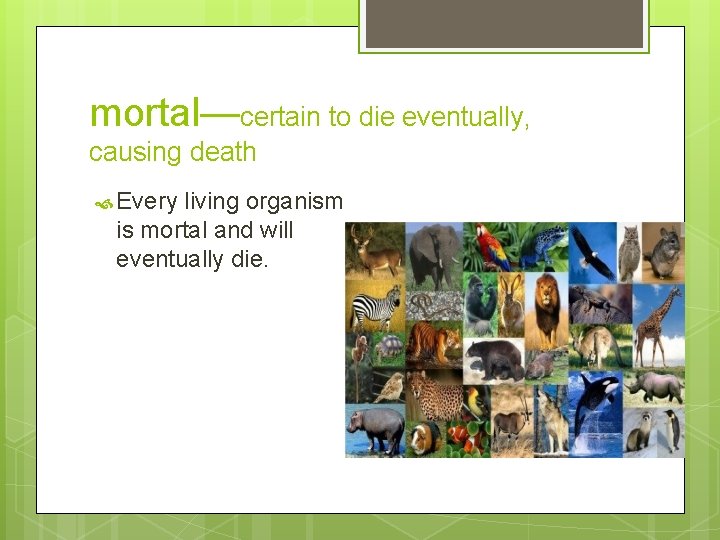 mortal—certain to die eventually, causing death

Every living organism is mortal and will eventually die.